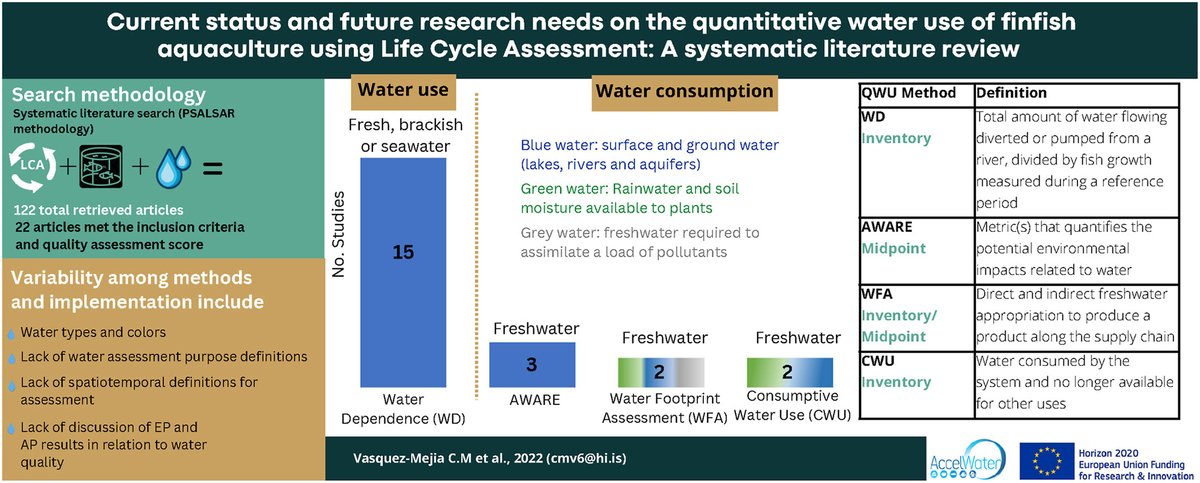 Current status and future research needs on the quantitative water use of finfish aquaculture using Life Cycle Assessment: A systematic literature review

Search methodology
Systematic literature search (PSALSAR methodology)

LCA + + =

122 total retrieved articles
22 articles met the inclusion criteria and quality assessment score

Variability among methods and implementation include

Water types and colors
Lack of water assessment purpose definitions
Lack of spatiotemporal definitions for assessment
Lack of discussion of EP and AP results in relation to water quality

Water use

Fresh, brackish or seawater

No. Studies

15

Water Dependence (WD)

Water consumption

Blue water: surface and ground water (lakes, rivers and aquifers)
Green water: Rainwater and soil moisture available to plants
Grey water: freshwater required to assimilate a load of pollutants

Freshwater
3
AWARE

Freshwater
2
Water Footprint Assessment (WFA)

Freshwater
2
Consumptive Water Use (CWU)

| QWU Method | Definition |
|---|---|
| WD Inventory | Total amount of water flowing diverted or pumped from a river, divided by fish growth measured during a reference period |
| AWARE Midpoint | Metric(s) that quantifies the potential environmental impacts related to water |
| WFA Inventory/ Midpoint | Direct and indirect freshwater appropriation to produce a product along the supply chain |
| CWU Inventory | Water consumed by the system and no longer available for other uses |

Vasquez-Mejia C.M et al., 2022 (cmv6@hi.is)

AccelWater

Horizon 2020
European Union Funding for Research & Innovation